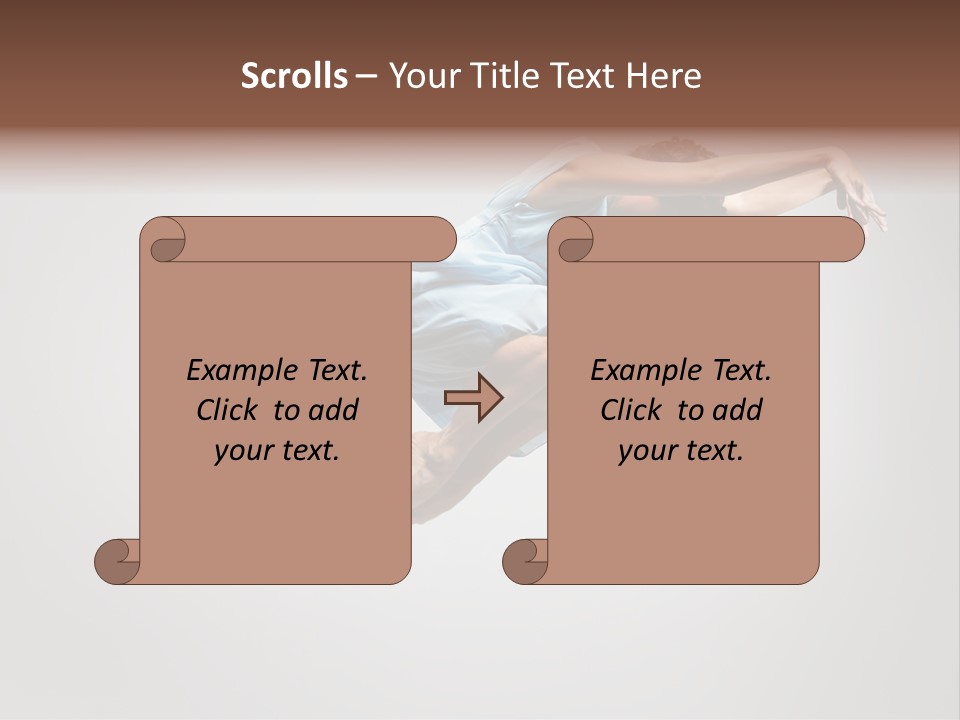 Scrolls – Your Title Text Here

Example Text. Click to add your text.

Example Text. Click to add your text.